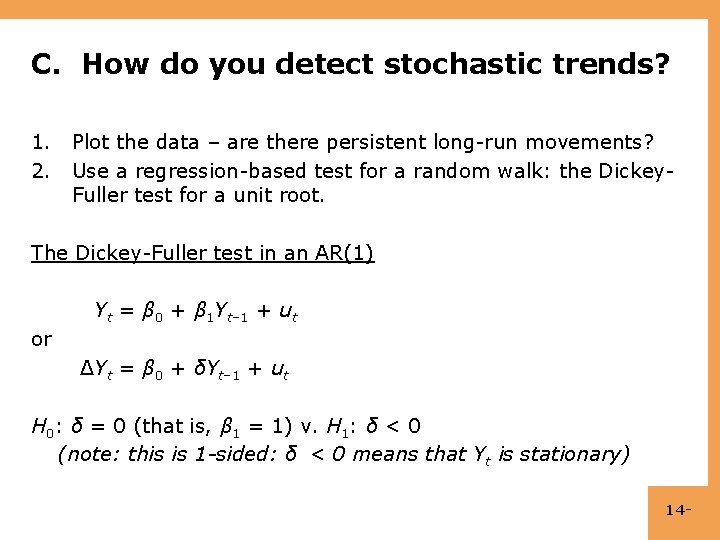 C. How do you detect stochastic trends?

1. Plot the data – are there persistent long-run movements?
2. Use a regression-based test for a random walk: the Dickey-Fuller test for a unit root.

The Dickey-Fuller test in an AR(1)

$Y_t = \beta_0 + \beta_1 Y_{t-1} + u_t$

or

$\Delta Y_t = \beta_0 + \delta Y_{t-1} + u_t$

$H_0$: $\delta = 0$ (that is, $\beta_1 = 1$) v. $H_1$: $\delta < 0$

(note: this is 1-sided: $\delta < 0$ means that $Y_t$ is stationary)

14-